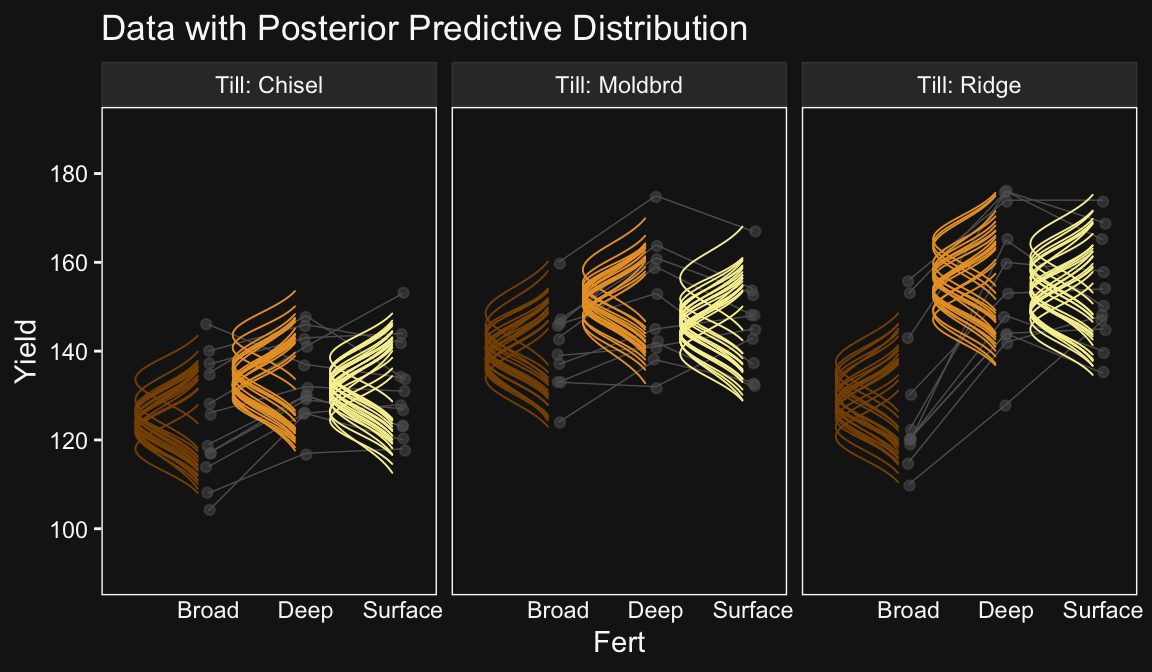 Data with Posterior Predictive Distribution

Till: Chisel

Till: Moldbrd

Till: Ridge

Yield

180

160

140

120

100

Broad Deep Surface

Broad Deep Surface

Broad Deep Surface

Fert